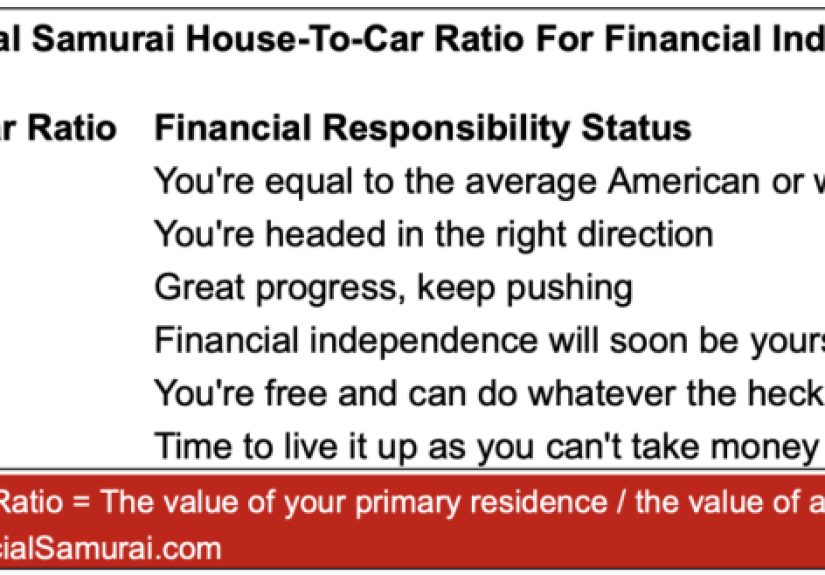 al Samurai House-To-Car Ratio For Financial Ind

| ar Ratio | Financial Responsibility Status |
|---|---|
| | You're equal to the average American or w |
| | You're headed in the right direction |
| | Great progress, keep pushing |
| | Financial independence will soon be yours |
| | You're free and can do whatever the heck |
| | Time to live it up as you can't take money |

Ratio = The value of your primary residence / the value of a

cialSamurai.com